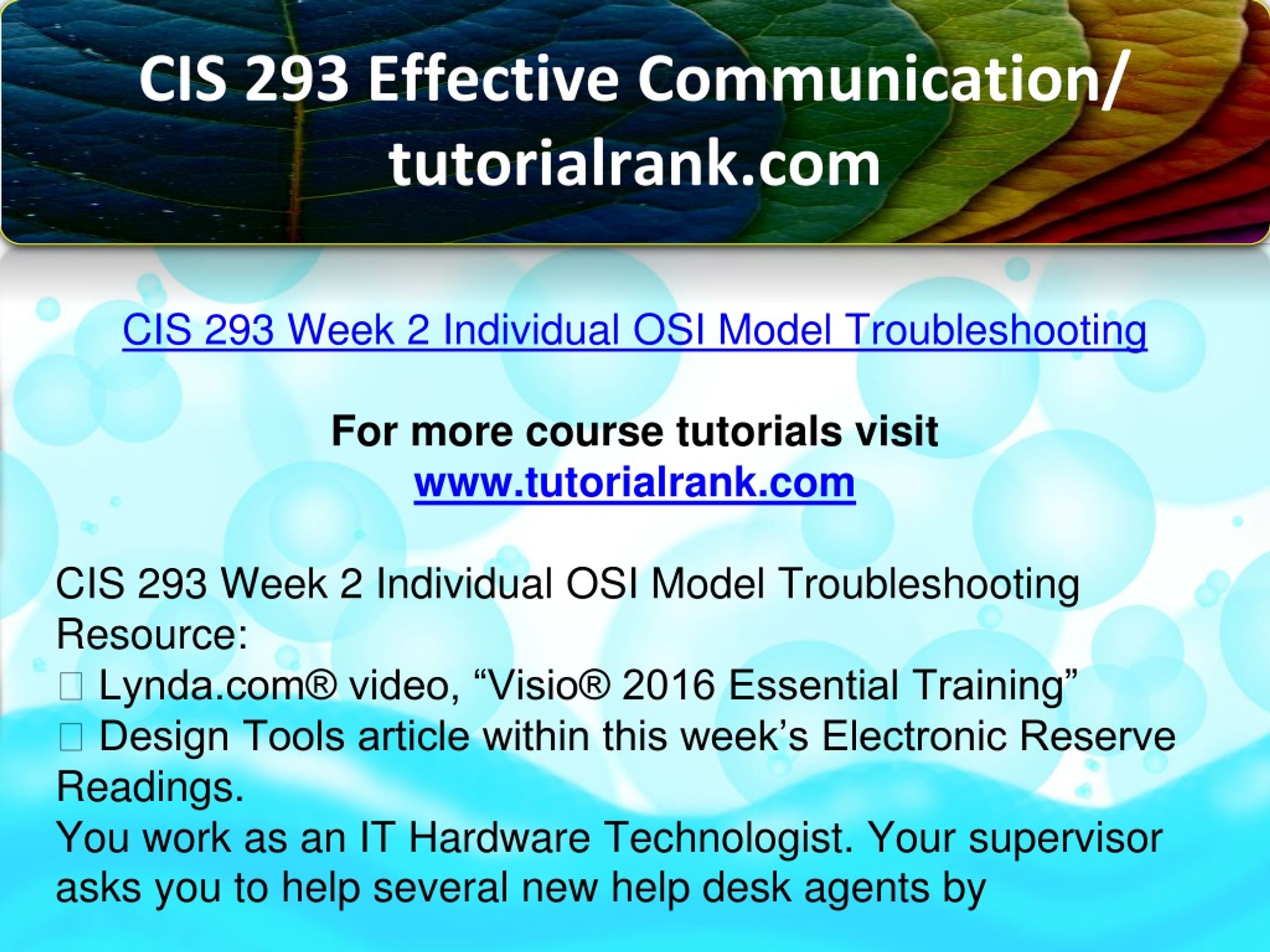 CIS 293 Effective Communication/ tutorialrank.com

CIS 293 Week 2 Individual OSI Model Troubleshooting

For more course tutorials visit
www.tutorialrank.com

CIS 293 Week 2 Individual OSI Model Troubleshooting
Resource:
 Lynda.com® video, “Visio® 2016 Essential Training”
 Design Tools article within this week’s Electronic Reserve Readings.
You work as an IT Hardware Technologist. Your supervisor asks you to help several new help desk agents by